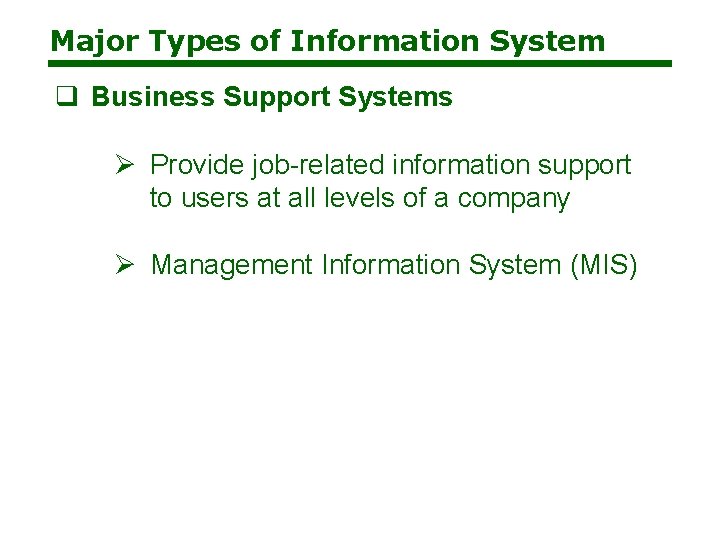 Major Types of Information System

❑ Business Support Systems

➢ Provide job-related information support to users at all levels of a company

➢ Management Information System (MIS)